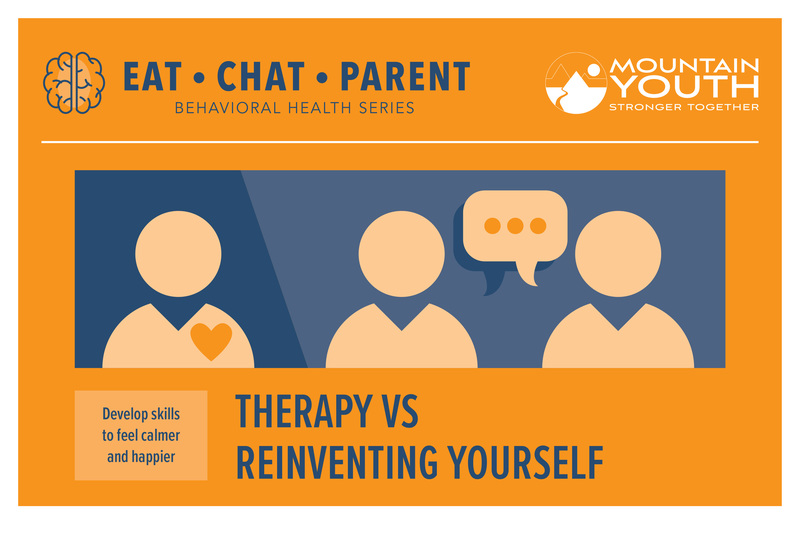 EAT • CHAT • PARENT
BEHAVIORAL HEALTH SERIES

MOUNTAIN YOUTH
STRONGER TOGETHER

Develop skills to feel calmer and happier

THERAPY VS
REINVENTING YOURSELF